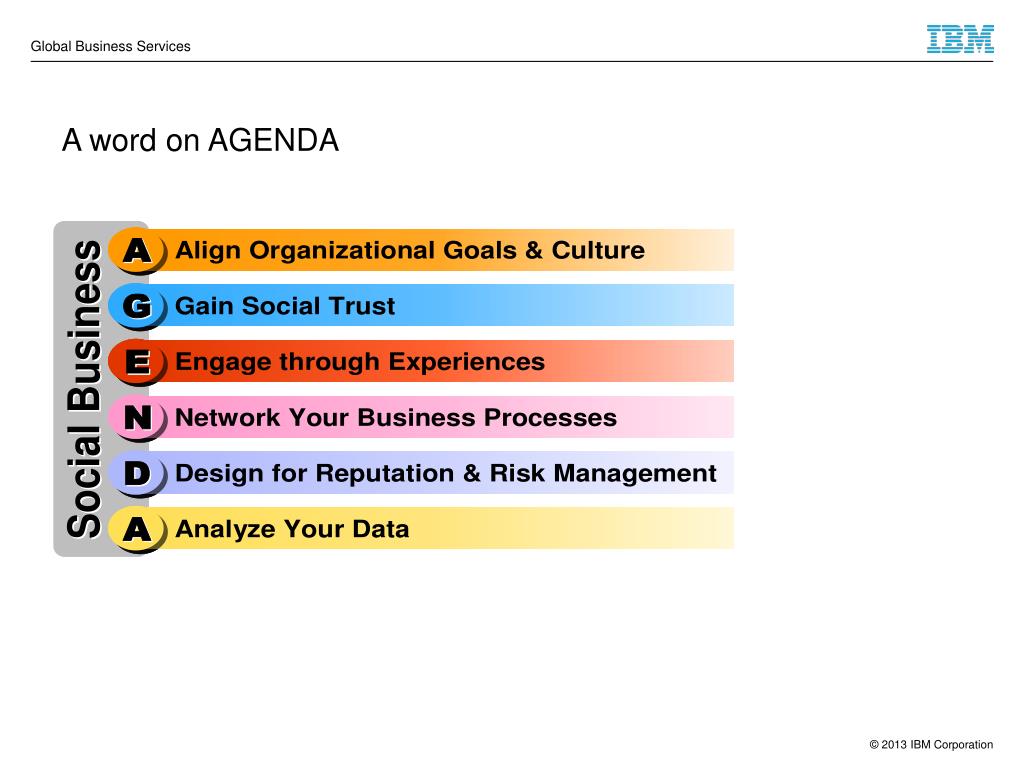 Global Business Services

IBM

A word on AGENDA

Social Business

A Align Organizational Goals & Culture

G Gain Social Trust

E Engage through Experiences

N Network Your Business Processes

D Design for Reputation & Risk Management

A Analyze Your Data

© 2013 IBM Corporation